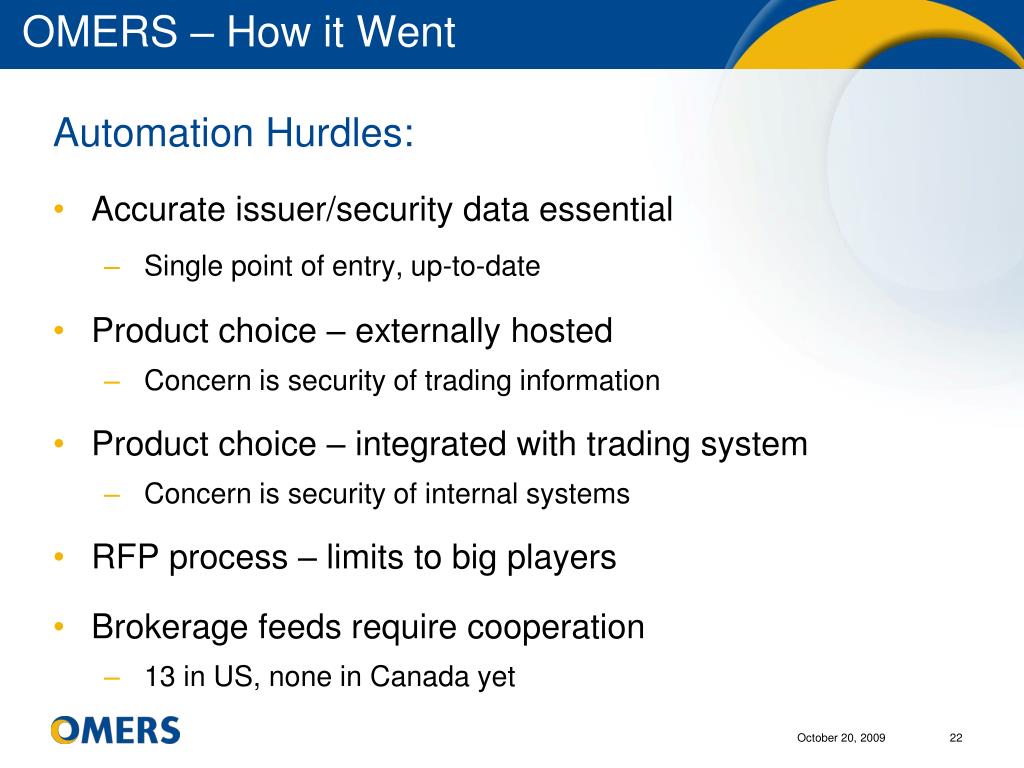 OMERS – How it Went

Automation Hurdles:

• Accurate issuer/security data essential
– Single point of entry, up-to-date

• Product choice – externally hosted
– Concern is security of trading information

• Product choice – integrated with trading system
– Concern is security of internal systems

• RFP process – limits to big players

• Brokerage feeds require cooperation
– 13 in US, none in Canada yet

OMERS

October 20, 2009

22